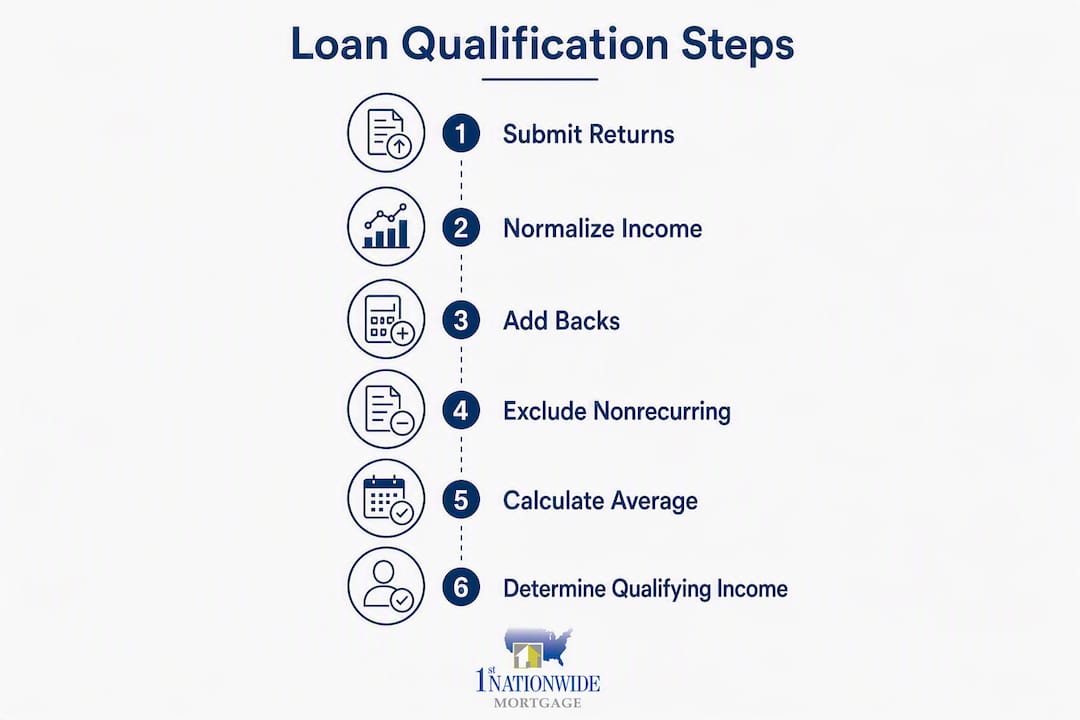 Loan Qualification Steps

1 Submit Returns

2 Normalize Income

3 Add Backs

4 Exclude Nonrecurring

5 Calculate Average

6 Determine Qualifying Income

1st NATIONWIDE MORTGAGE